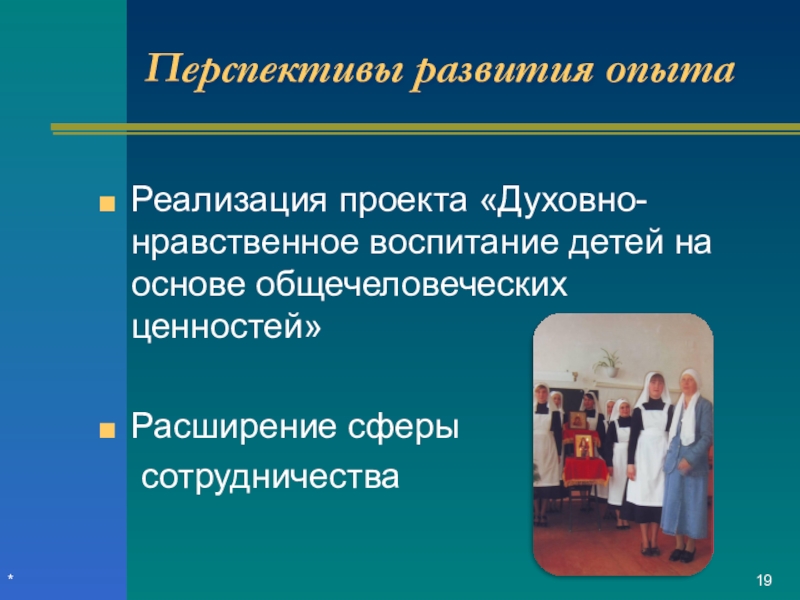 Перспективы развития опыта

Реализация проекта «Духовно-нравственное воспитание детей на основе общечеловеческих ценностей»

Расширение сферы сотрудничества

*

19